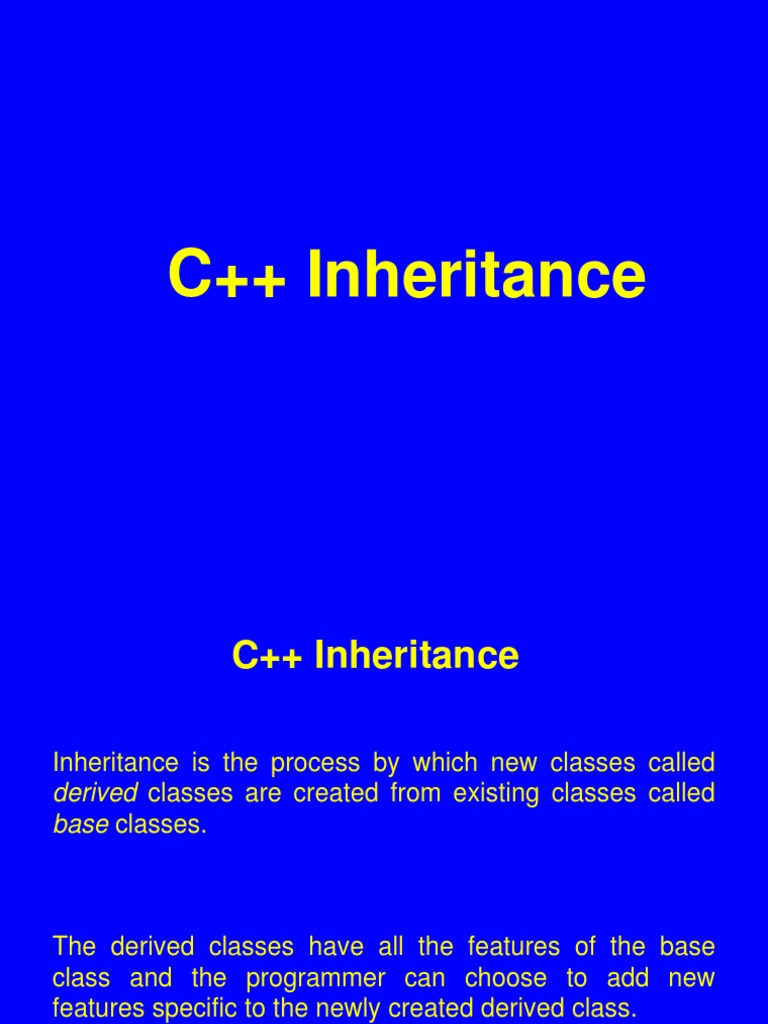 C++ Inheritance

C++ Inheritance

Inheritance is the process by which new classes called derived classes are created from existing classes called base classes.

The derived classes have all the features of the base class and the programmer can choose to add new features specific to the newly created derived class.